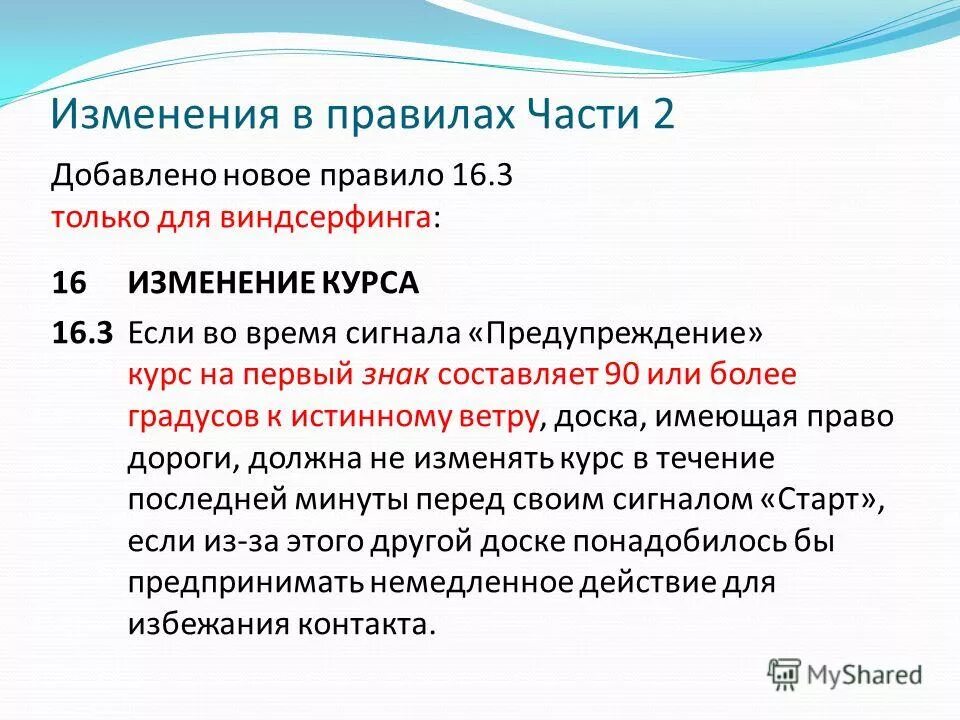 Изменения в правилах Части 2

Добавлено новое правило 16.3 только для виндсерфинга:

16 ИЗМЕНЕНИЕ КУРСА

16.3 Если во время сигнала «Предупреждение» курс на первый знак составляет 90 или более градусов к истинному ветру, доска, имеющая право дороги, должна не изменять курс в течение последней минуты перед своим сигналом «Старт», если из-за этого другой доске понадобилось бы предпринимать немедленное действие для избежания контакта.

MyShared